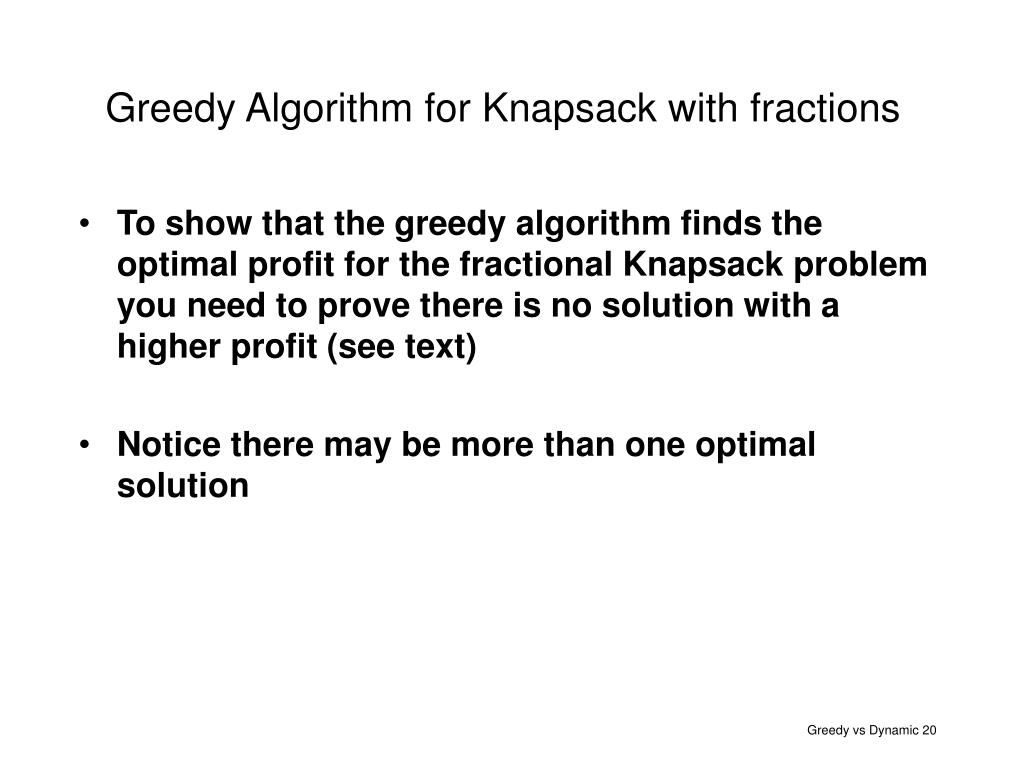 Greedy Algorithm for Knapsack with fractions

• To show that the greedy algorithm finds the optimal profit for the fractional Knapsack problem you need to prove there is no solution with a higher profit (see text)

• Notice there may be more than one optimal solution

Greedy vs Dynamic 20